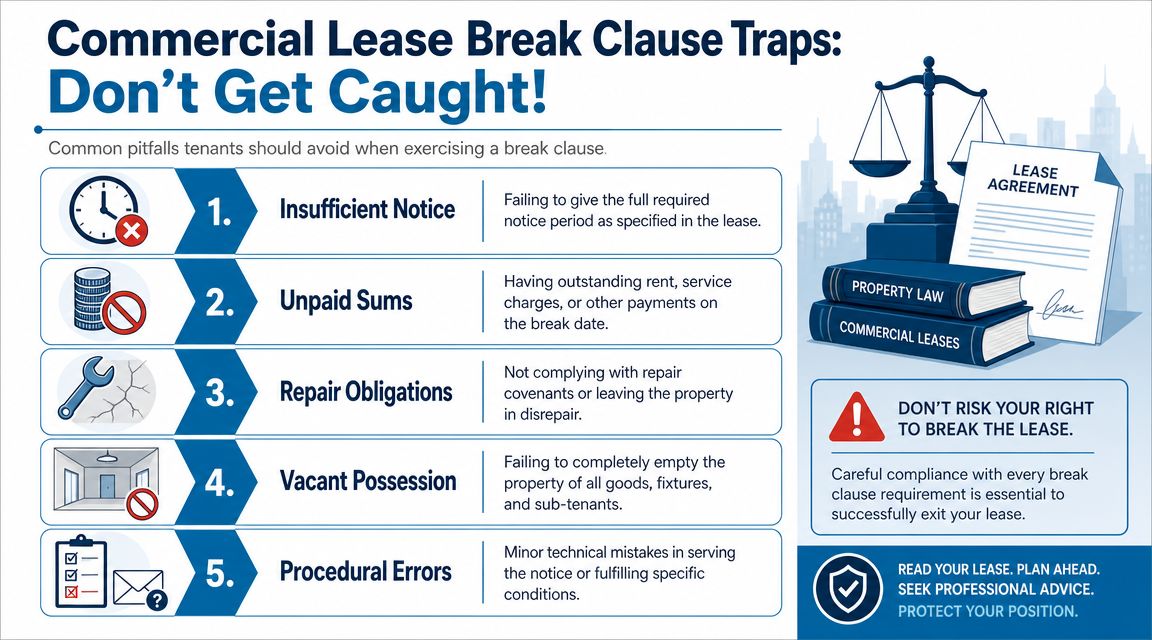 Commercial Lease Break Clause Traps:
Don't Get Caught!

Common pitfalls tenants should avoid when exercising a break clause.

1. Insufficient Notice
Failing to give the full required notice period as specified in the lease.

2. Unpaid Sums
Having outstanding rent, service charges, or other payments on the break date.

3. Repair Obligations
Not complying with repair covenants or leaving the property in disrepair.

4. Vacant Possession
Failing to completely empty the property of all goods, fixtures, and sub-tenants.

5. Procedural Errors
Minor technical mistakes in serving the notice or fulfilling specific conditions.

LEASE AGREEMENT

PROPERTY LAW

COMMERCIAL LEASES

DON'T RISK YOUR RIGHT TO BREAK THE LEASE.

Careful compliance with every break clause requirement is essential to successfully exit your lease.

READ YOUR LEASE. PLAN AHEAD. SEEK PROFESSIONAL ADVICE. PROTECT YOUR POSITION.